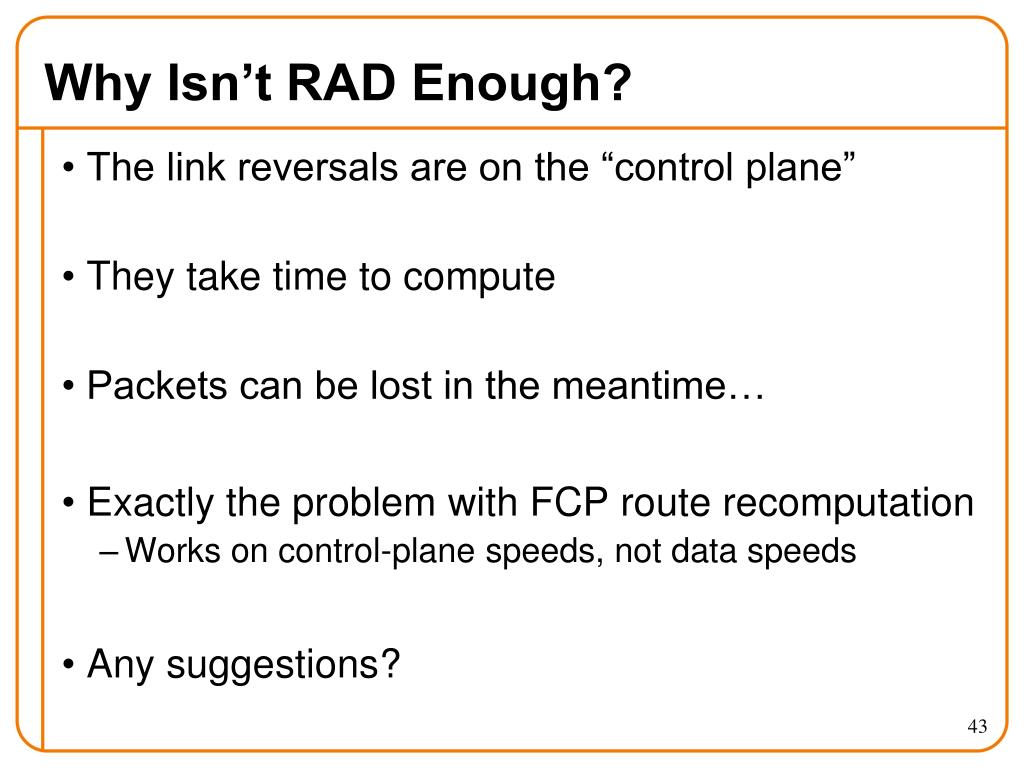 Why Isn’t RAD Enough?

• The link reversals are on the “control plane”

• They take time to compute

• Packets can be lost in the meantime…

• Exactly the problem with FCP route recomputation
– Works on control-plane speeds, not data speeds

• Any suggestions?

43